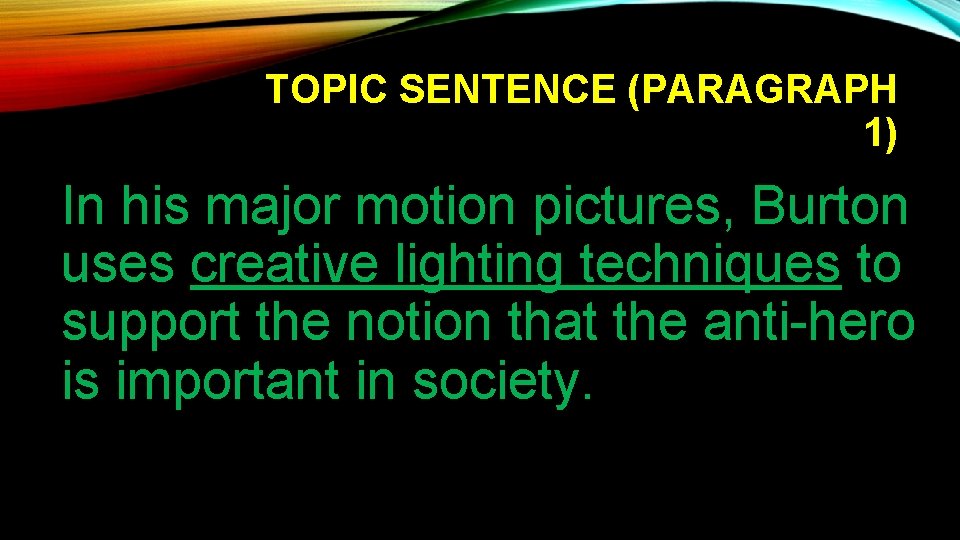 TOPIC SENTENCE (PARAGRAPH 1)

In his major motion pictures, Burton uses creative lighting techniques to support the notion that the anti-hero is important in society.